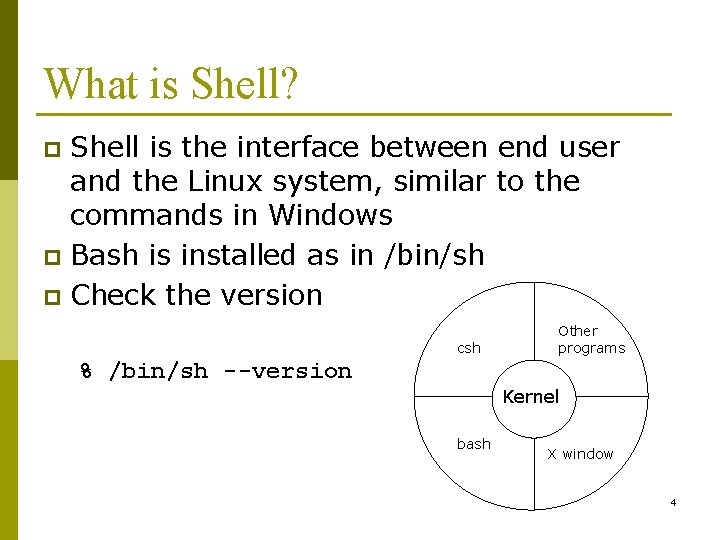 What is Shell?

Shell is the interface between end user and the Linux system, similar to the commands in Windows

Bash is installed as in /bin/sh

Check the version

% /bin/sh --version

csh

Other programs

Kernel

bash

X window

4